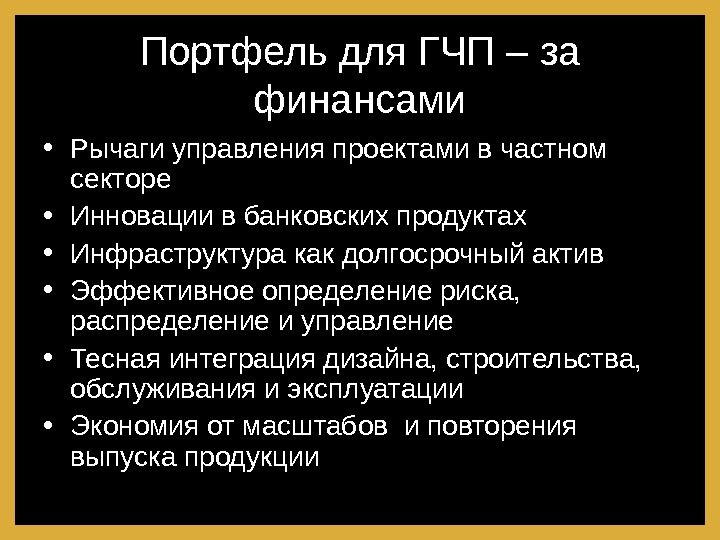 Портфель для ГЧП – за финансами

• Рычаги управления проектами в частном секторе
• Инновации в банковских продуктах
• Инфраструктура как долгосрочный актив
• Эффективное определение риска, распределение и управление
• Тесная интеграция дизайна, строительства, обслуживания и эксплуатации
• Экономия от масштабов  и повторения выпуска продукции